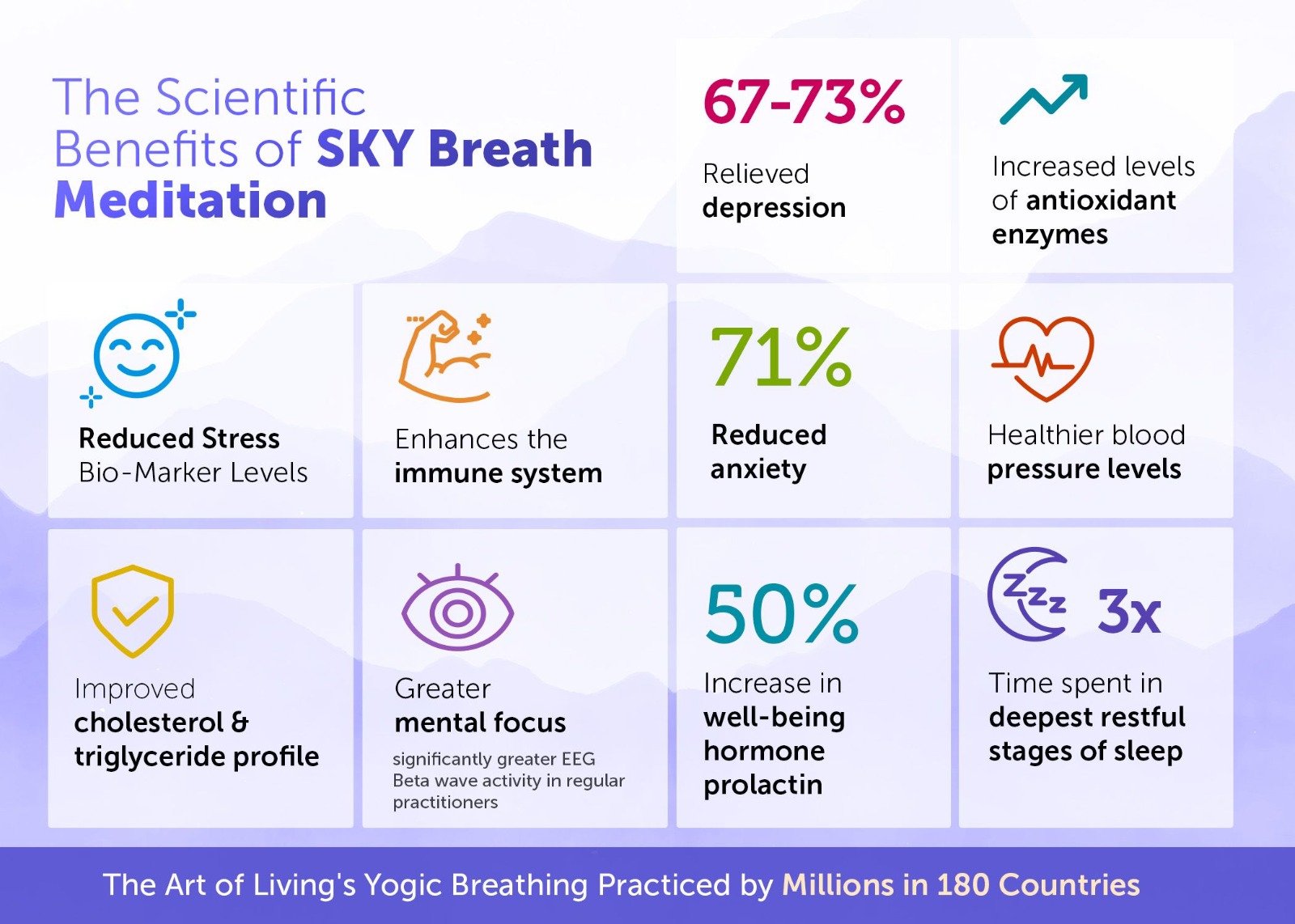 The Scientific Benefits of SKY Breath Meditation

67-73%

Relieved depression

Increased levels of antioxidant enzymes

Reduced Stress Bio-Marker Levels

Enhances the immune system

71%

Reduced anxiety

Healthier blood pressure levels

Improved cholesterol & triglyceride profile

Greater mental focus

significantly greater EEG Beta wave activity in regular practitioners

50%

Increase in well-being hormone prolactin

3x

Time spent in deepest restful stages of sleep

The Art of Living's Yogic Breathing Practiced by Millions in 180 Countries